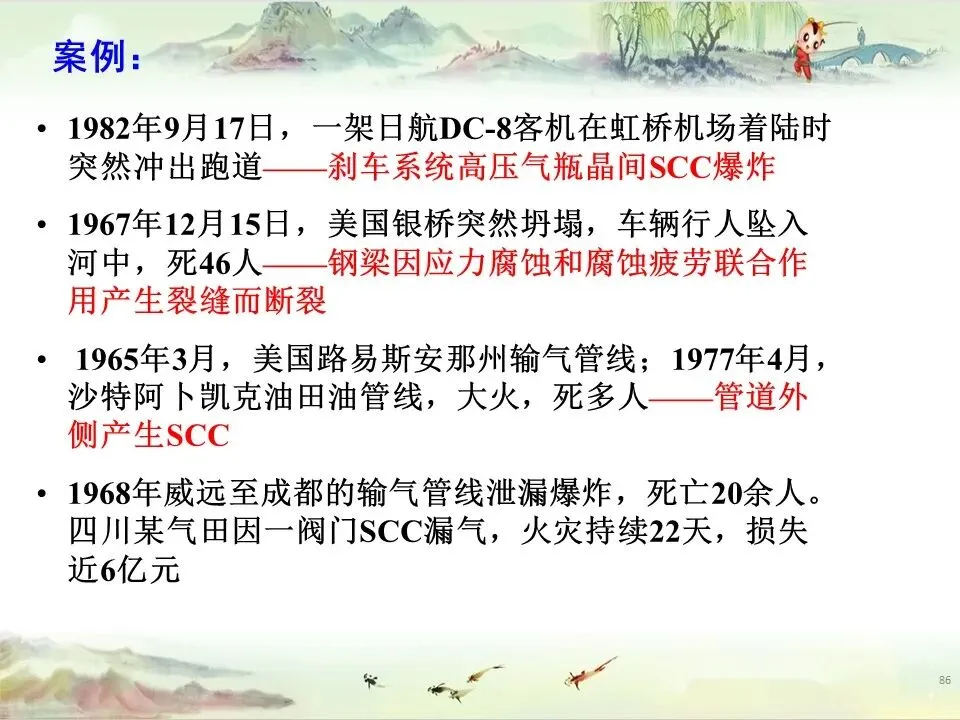 案例：

• 1982年9月17日，一架日航DC-8客机在虹桥机场着陆时突然冲出跑道——刹车系统高压气瓶晶间SCC爆炸

• 1967年12月15日，美国银桥突然坍塌，车辆行人坠入河中，死46人——钢梁因应力腐蚀和腐蚀疲劳联合作用产生裂缝而断裂

• 1965年3月，美国路易斯安那州输气管线；1977年4月，沙特阿卜凯克油田油管线，大火，死多人——管道外侧产生SCC

• 1968年威远至成都的输气管线泄漏爆炸，死亡20余人。四川某气田因一阀门SCC漏气，火灾持续22天，损失近6亿元

86